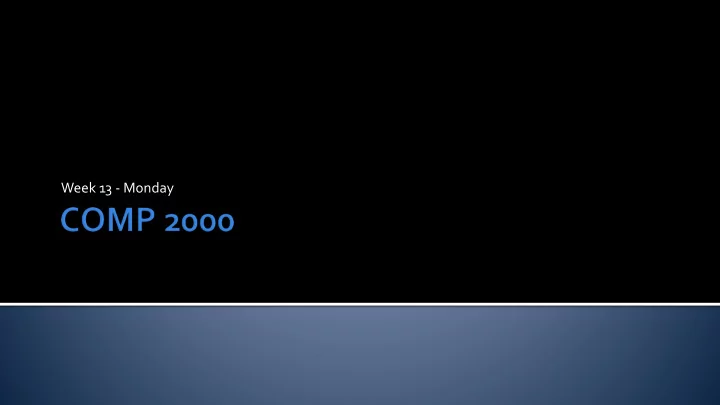 Week 13 - Monday

COMP 2000